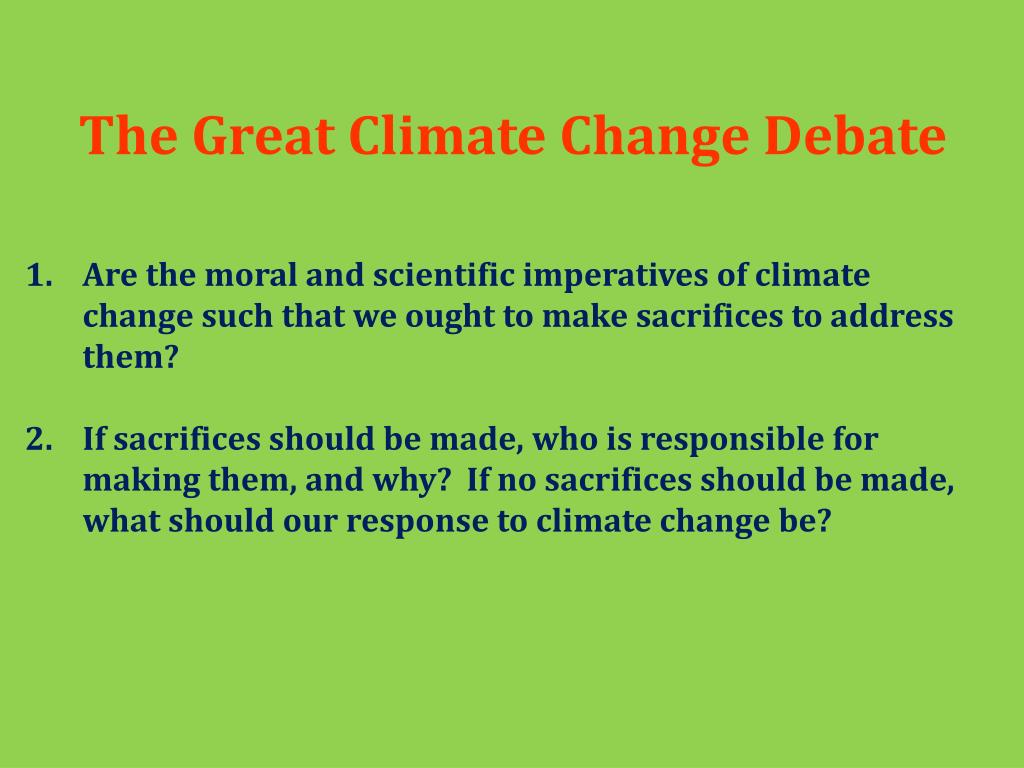 The Great Climate Change Debate

1. Are the moral and scientific imperatives of climate change such that we ought to make sacrifices to address them?

2. If sacrifices should be made, who is responsible for making them, and why? If no sacrifices should be made, what should our response to climate change be?